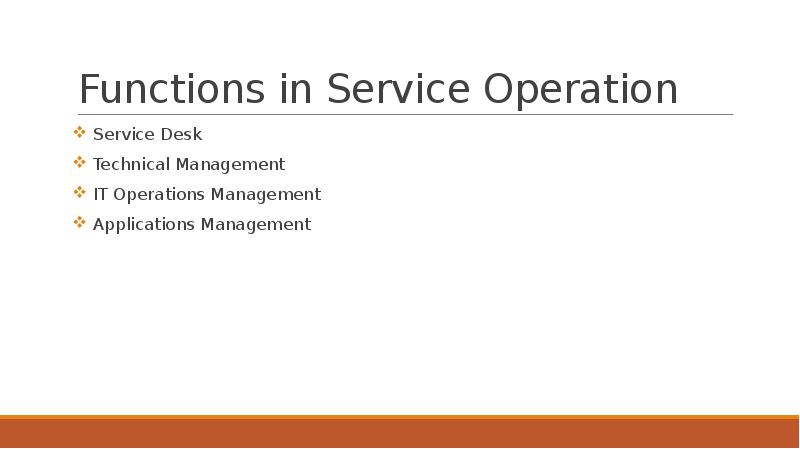 Functions in Service Operation

❖ Service Desk
❖ Technical Management
❖ IT Operations Management
❖ Applications Management